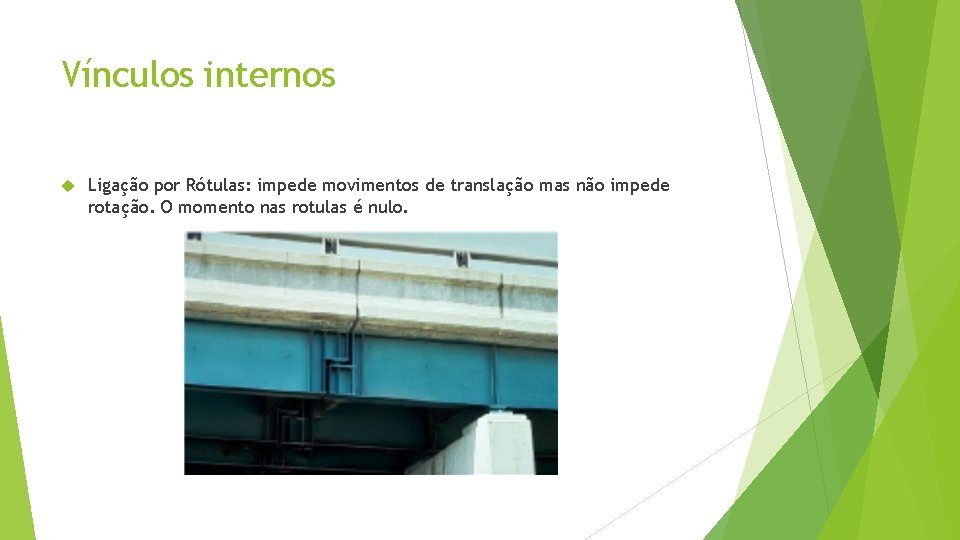 Vínculos internos

Ligação por Rótulas: impede movimentos de translação mas não impede rotação. O momento nas rotulas é nulo.